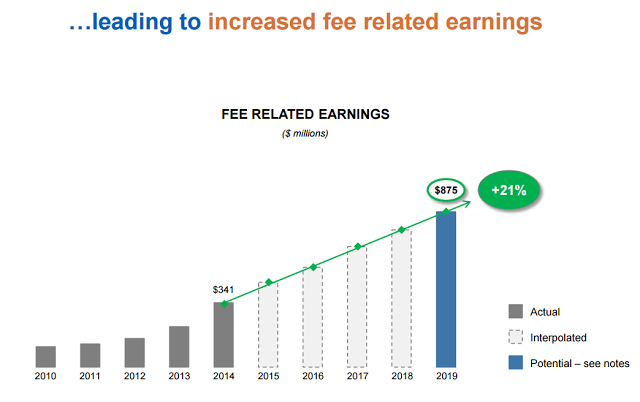 …leading to increased fee related earnings

FEE RELATED EARNINGS
($ millions)

$875
+21%

$341

2010
2011
2012
2013
2014
2015
2016
2017
2018
2019

Actual
Interpolated
Potential – see notes